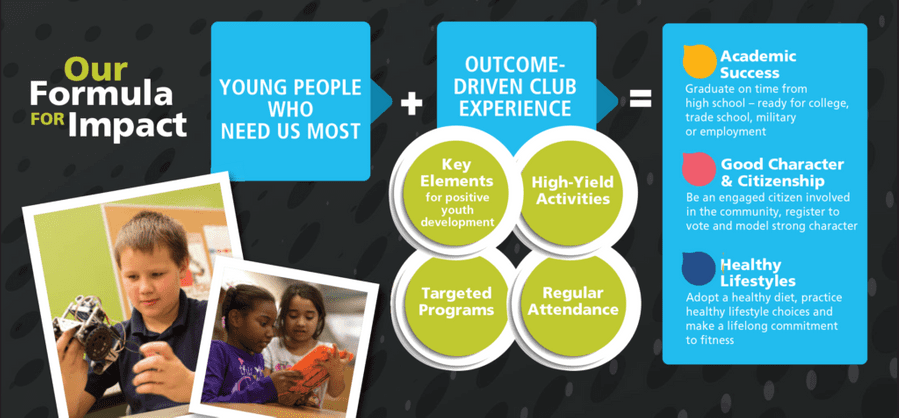 Our Formula FOR Impact

YOUNG PEOPLE WHO NEED US MOST

+

OUTCOME-DRIVEN CLUB EXPERIENCE

=

Key Elements for positive youth development

High-Yield Activities

Targeted Programs

Regular Attendance

Academic Success
Graduate on time from high school – ready for college, trade school, military or employment

Good Character & Citizenship
Be an engaged citizen involved in the community, register to vote and model strong character

Healthy Lifestyles
Adopt a healthy diet, practice healthy lifestyle choices and make a lifelong commitment to fitness